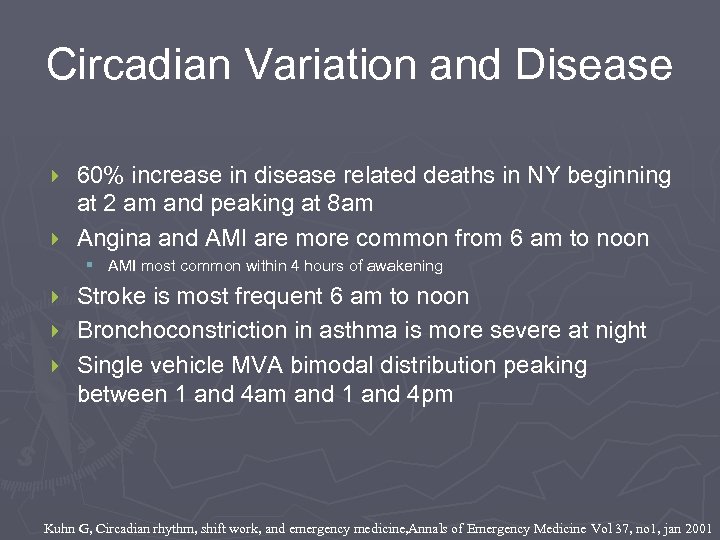 Circadian Variation and Disease

60% increase in disease related deaths in NY beginning at 2 am and peaking at 8am

Angina and AMI are more common from 6 am to noon

AMI most common within 4 hours of awakening

Stroke is most frequent 6 am to noon

Bronchoconstriction in asthma is more severe at night

Single vehicle MVA bimodal distribution peaking between 1 and 4am and 1 and 4pm

Kuhn G, Circadian rhythm, shift work, and emergency medicine,Annals of Emergency Medicine Vol 37, no1, jan 2001